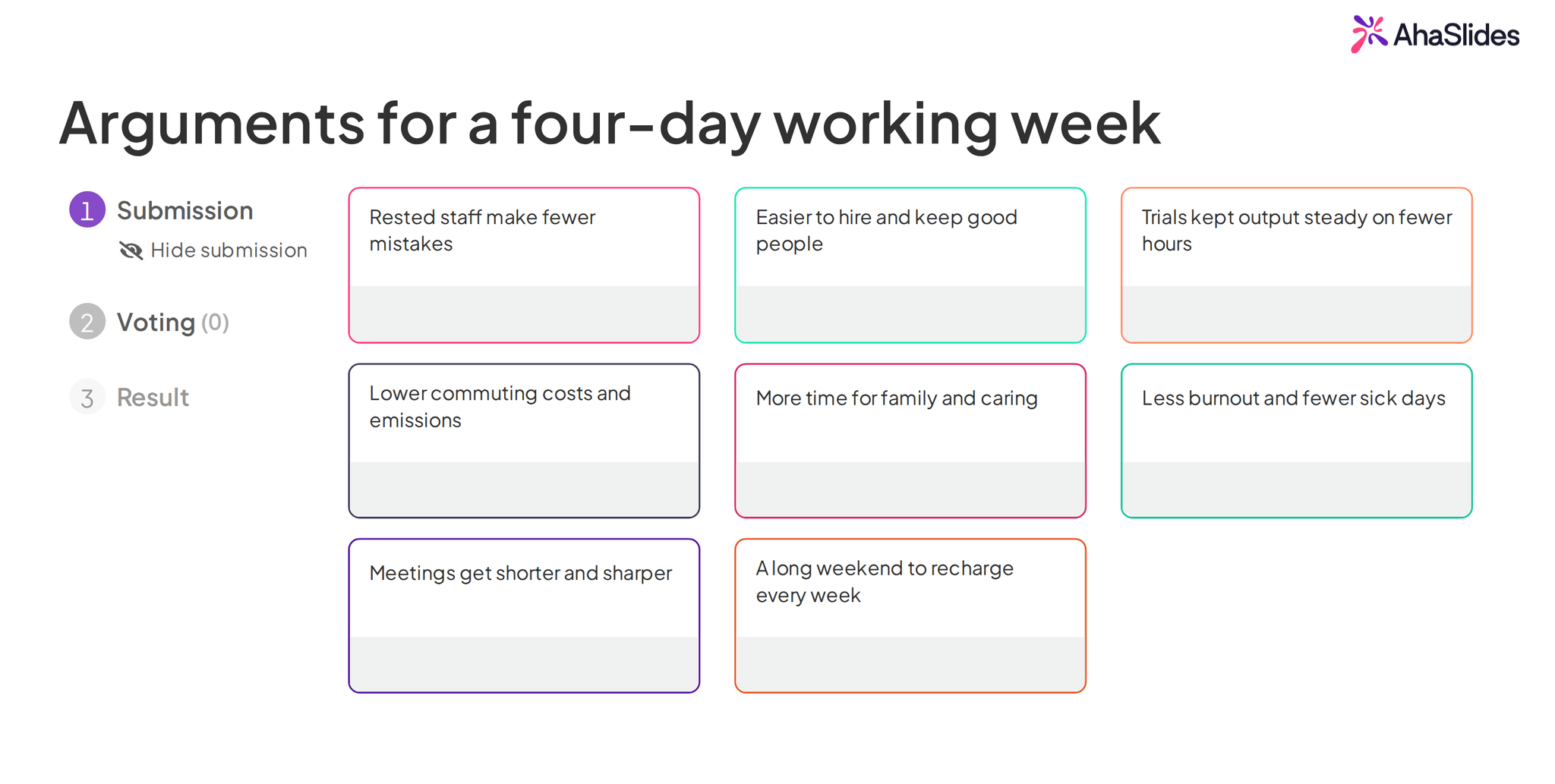 AhaSlides

Arguments for a four-day working week

1 Submission
Hide submission

2 Voting (0)

3 Result

Rested staff make fewer mistakes

Easier to hire and keep good people

Trials kept output steady on fewer hours

Lower commuting costs and emissions

More time for family and caring

Less burnout and fewer sick days

Meetings get shorter and sharper

A long weekend to recharge every week